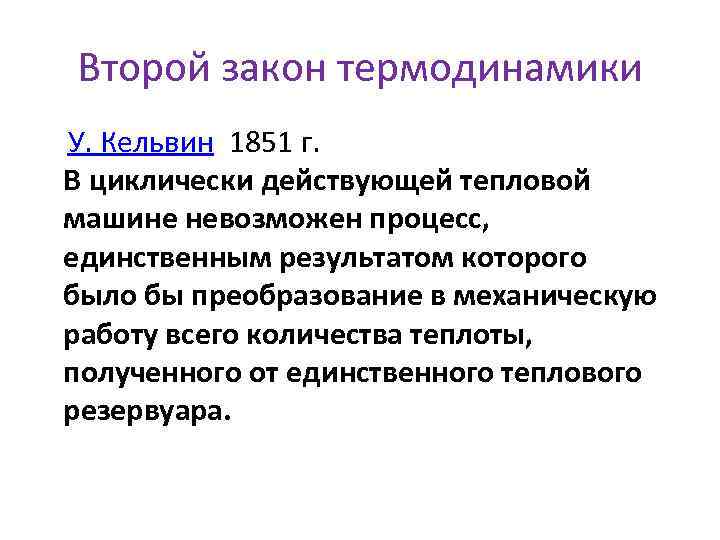 Второй закон термодинамики

У. Кельвин 1851 г.
В циклически действующей тепловой машине невозможен процесс, единственным результатом которого было бы преобразование в механическую работу всего количества теплоты, полученного от единственного теплового резервуара.